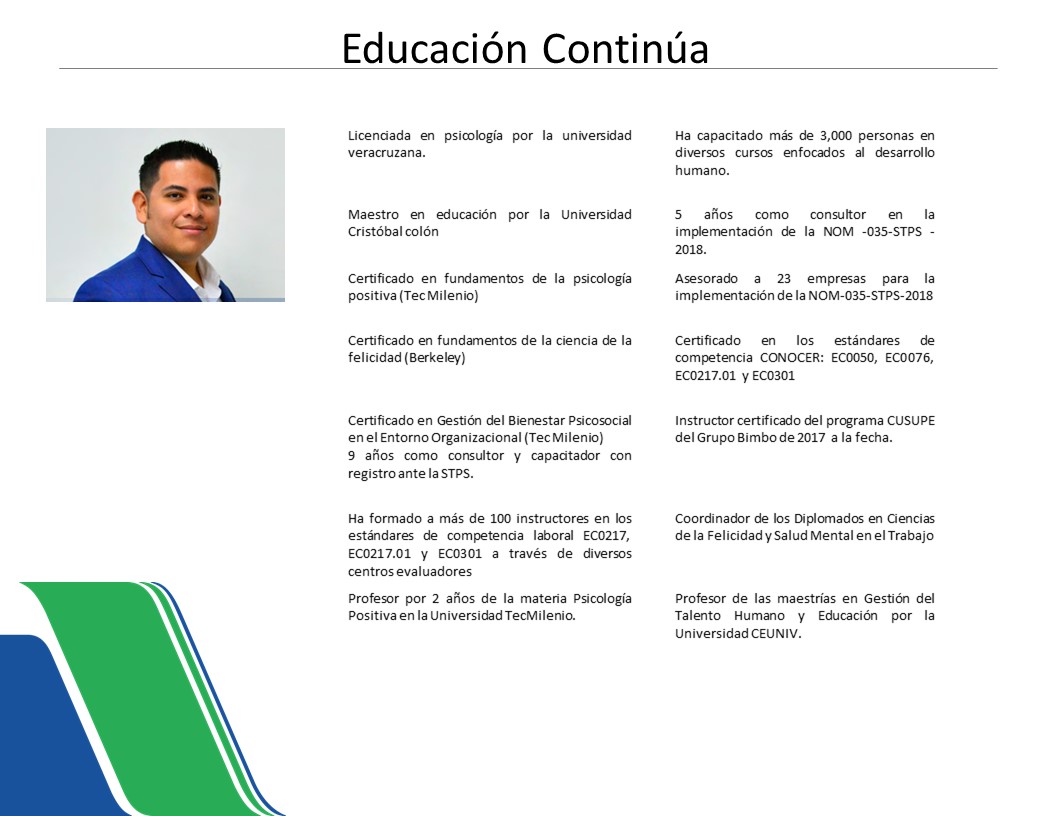 Educación Continúa

Licenciada en psicología por la universidad veracruzana.

Maestro en educación por la Universidad Cristóbal colón

Certificado en fundamentos de la psicología positiva (Tec Milenio)

Certificado en fundamentos de la ciencia de la felicidad (Berkeley)

Certificado en Gestión del Bienestar Psicosocial en el Entorno Organizacional (Tec Milenio)
9 años como consultor y capacitador con registro ante la STPS.

Ha formado a más de 100 instructores en los estándares de competencia laboral EC0217, EC0217.01 y EC0301 a través de diversos centros evaluadores

Profesor por 2 años de la materia Psicología Positiva en la Universidad TecMilenio.

Ha capacitado más de 3,000 personas en diversos cursos enfocados al desarrollo humano.

5 años como consultor en la implementación de la NOM -035-STPS - 2018.

Asesorado a 23 empresas para la implementación de la NOM-035-STPS-2018

Certificado en los estándares de competencia CONOCER: EC0050, EC0076, EC0217.01 y EC0301

Instructor certificado del programa CUSUPE del Grupo Bimbo de 2017 a la fecha.

Coordinador de los Diplomados en Ciencias de la Felicidad y Salud Mental en el Trabajo

Profesor de las maestrías en Gestión del Talento Humano y Educación por la Universidad CEUNIV.